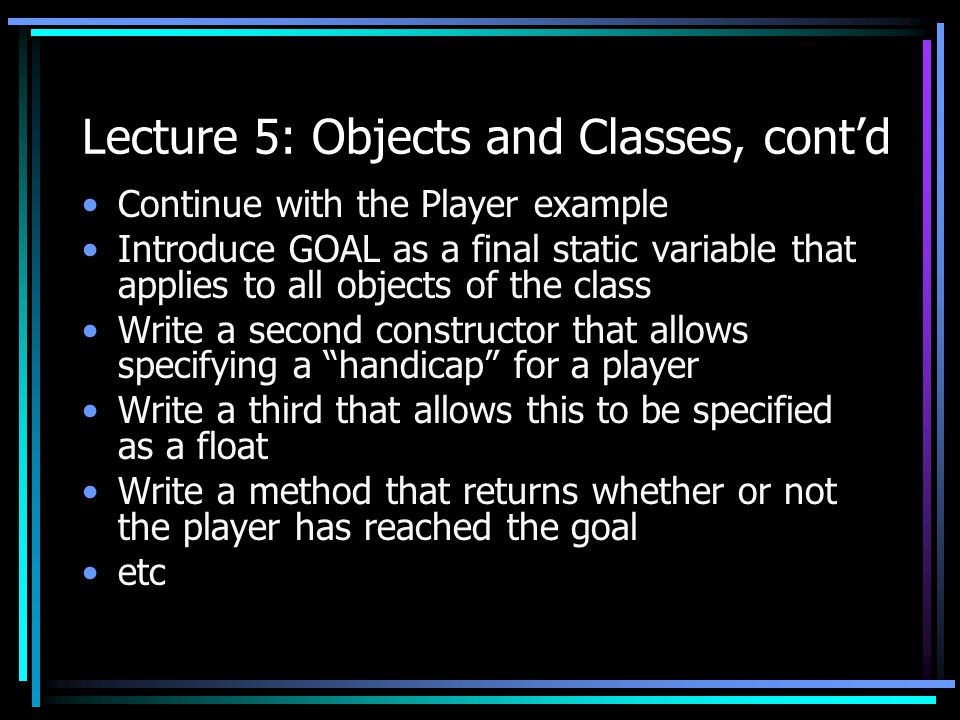 Lecture 5: Objects and Classes, cont’d

• Continue with the Player example
• Introduce GOAL as a final static variable that applies to all objects of the class
• Write a second constructor that allows specifying a “handicap” for a player
• Write a third that allows this to be specified as a float
• Write a method that returns whether or not the player has reached the goal
• etc